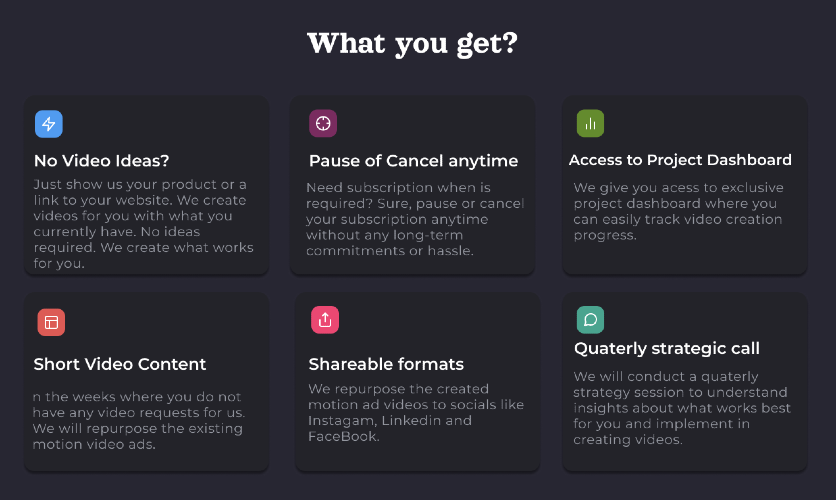 What you get?

No Video Ideas?

Just show us your product or a link to your website. We create videos for you with what you currently have. No ideas required. We create what works for you.

Pause of Cancel anytime

Need subscription when is required? Sure, pause or cancel your subscription anytime without any long-term commitments or hassle.

Access to Project Dashboard

We give you acess to exclusive project dashboard where you can easily track video creation progress.

Short Video Content

n the weeks where you do not have any video requests for us. We will repurpose the existing motion video ads.

Shareable formats

We repurpose the created motion ad videos to socials like Instagam, Linkedin and FaceBook.

Quaterly strategic call

We will conduct a quaterly strategy session to understand insights about what works best for you and implement in creating videos.